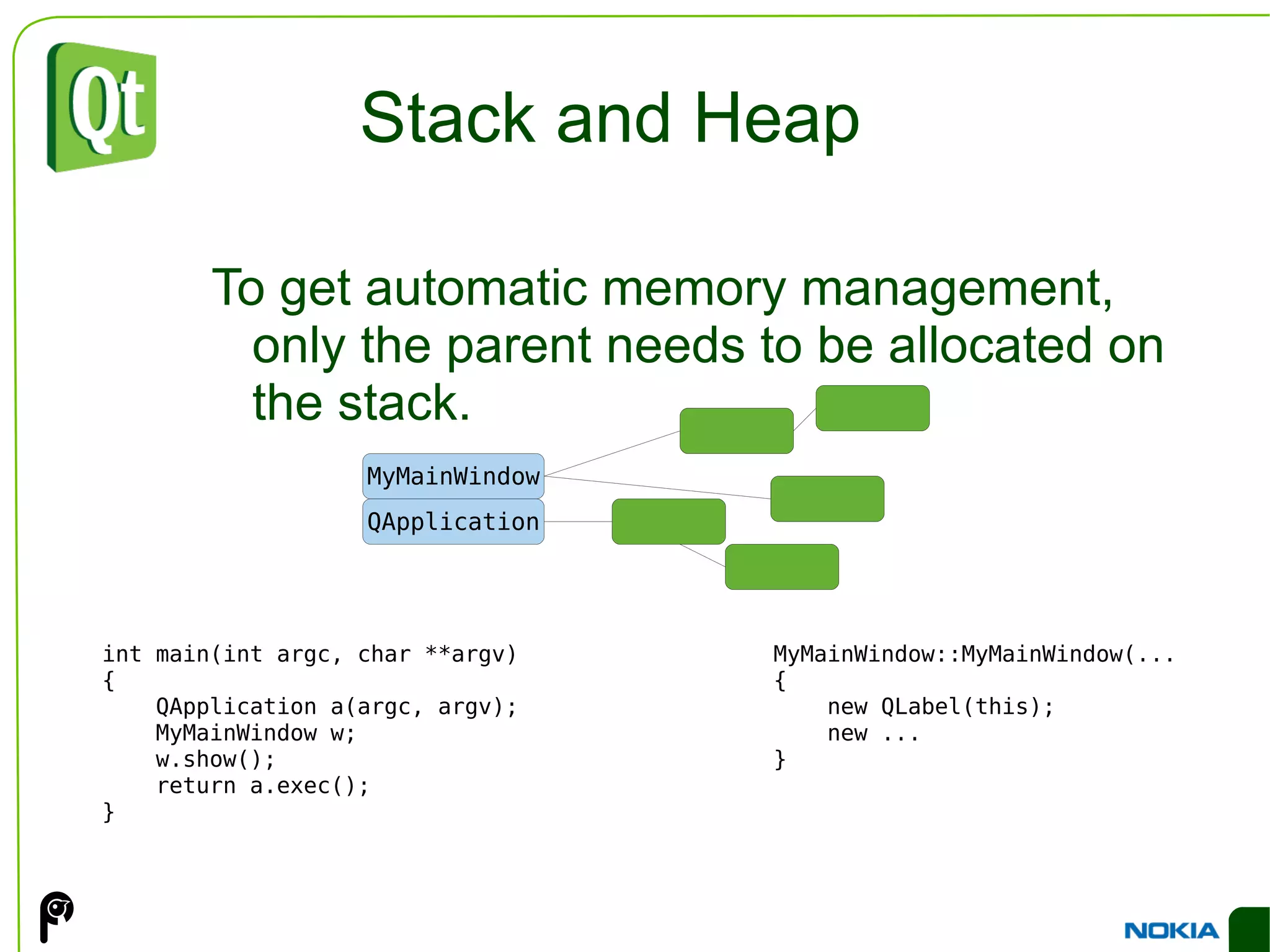 Qt

Stack and Heap

To get automatic memory management, only the parent needs to be allocated on the stack.

MyMainWindow
QApplication

int main(int argc, char **argv)
{
    QApplication a(argc, argv);
    MyMainWindow w;
    w.show();
    return a.exec();
}

MyMainWindow::MyMainWindow(...
{
    new QLabel(this);
    new ...
}

NOKIA